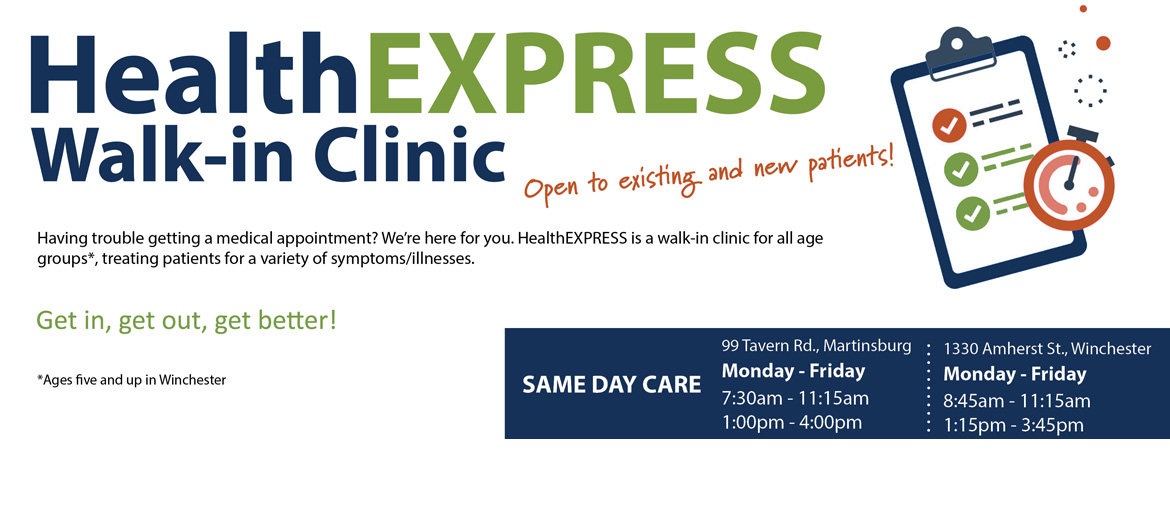 HealthEXPRESS
Walk-in Clinic

Open to existing and new patients!

Having trouble getting a medical appointment? We're here for you. HealthEXPRESS is a walk-in clinic for all age groups*, treating patients for a variety of symptoms/illnesses.

Get in, get out, get better!

*Ages five and up in Winchester

SAME DAY CARE

99 Tavern Rd., Martinsburg
Monday - Friday
7:30am - 11:15am
1:00pm - 4:00pm

1330 Amherst St., Winchester
Monday - Friday
8:45am - 11:15am
1:15pm - 3:45pm